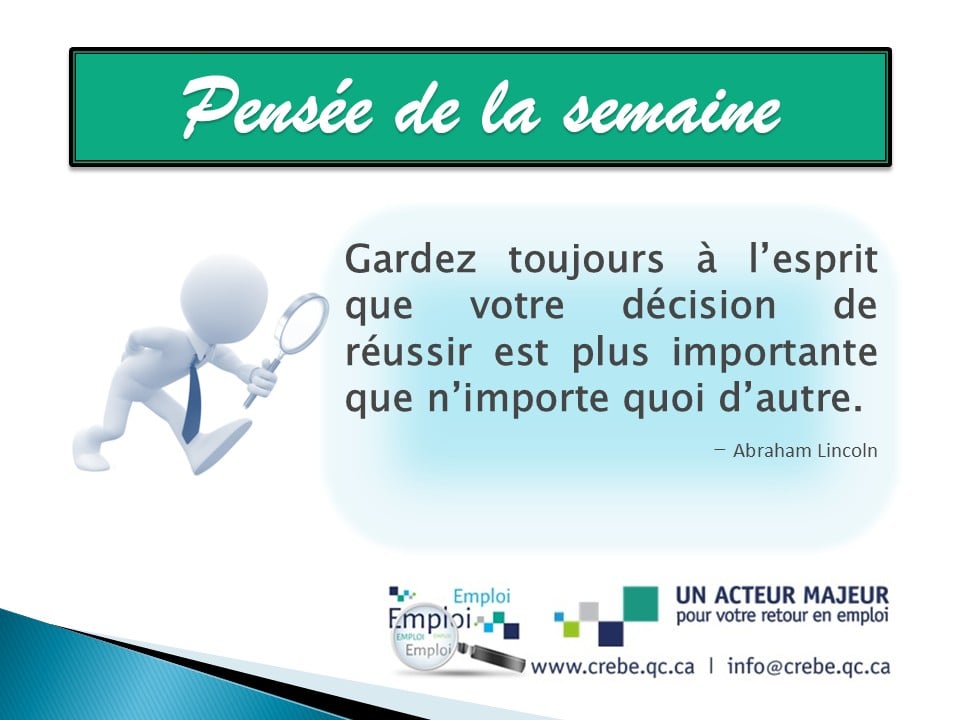 Pensée de la semaine

Gardez toujours à l'esprit que votre décision de réussir est plus importante que n'importe quoi d'autre.

– Abraham Lincoln

Emploi
Emploi
EMPLOI EMPLOI
Emploi

UN ACTEUR MAJEUR
pour votre retour en emploi

www.crebe.qc.ca | info@crebe.qc.ca